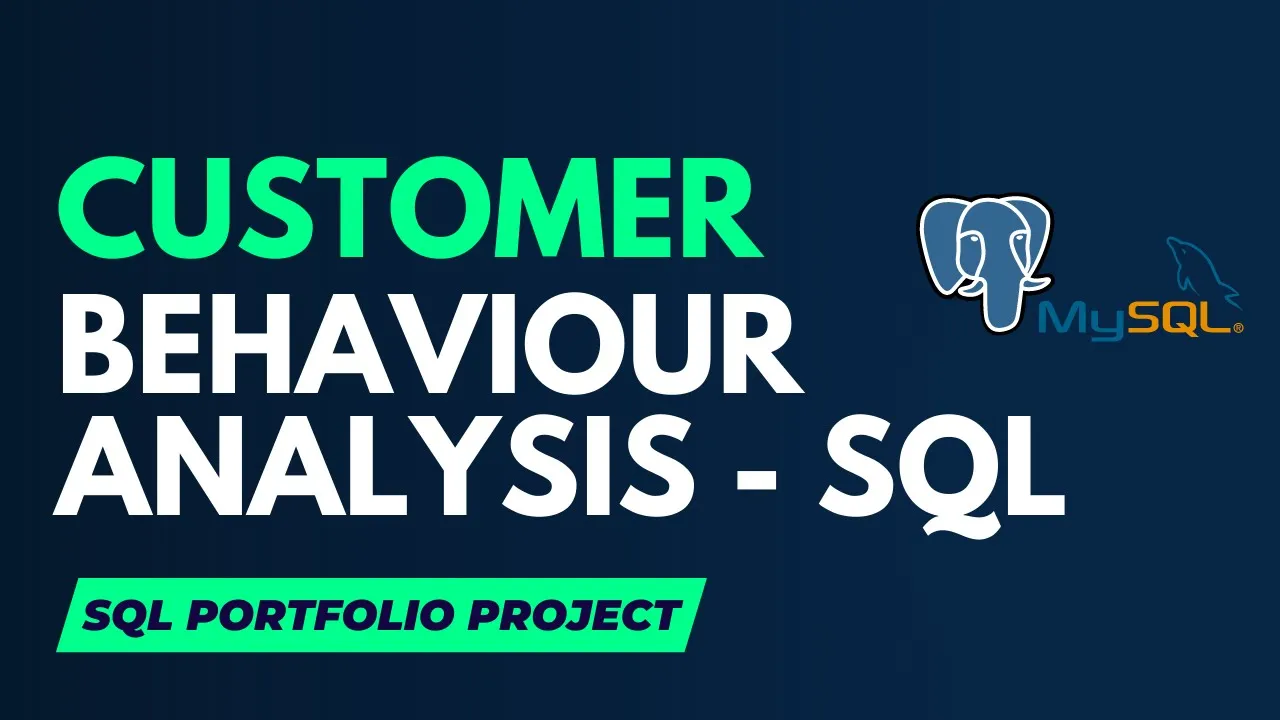 CUSTOMER
BEHAVIOUR
ANALYSIS - SQL

MySQL®

SQL PORTFOLIO PROJECT